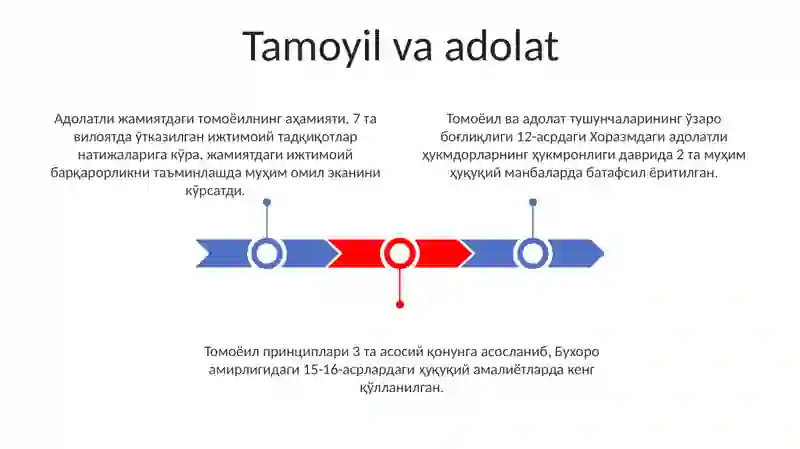 Tamoyil va adolat

Адолатли жамиятдаги томоёилнинг аҳамияти, 7 та вилоятда ўтказилган ижтимоий тадқиқотлар натижаларига кўра, жамиятдаги ижтимоий барқарорликни таъминлашда муҳим омил эканини кўрсатди.

Томоёил ва адолат тушунчаларининг ўзаро боғлиқлиги 12-асрдаги Хоразмдаги адолатли ҳукмдорларнинг ҳукмронлиги даврида 2 та муҳим ҳуқуқий манбаларда батафсил ёритилган.

Томоёил принциплари 3 та асосий қонунга асосланиб, Бухоро амирлигидаги 15-16-асрлардаги ҳуқуқий амалиётларда кенг қўлланилган.